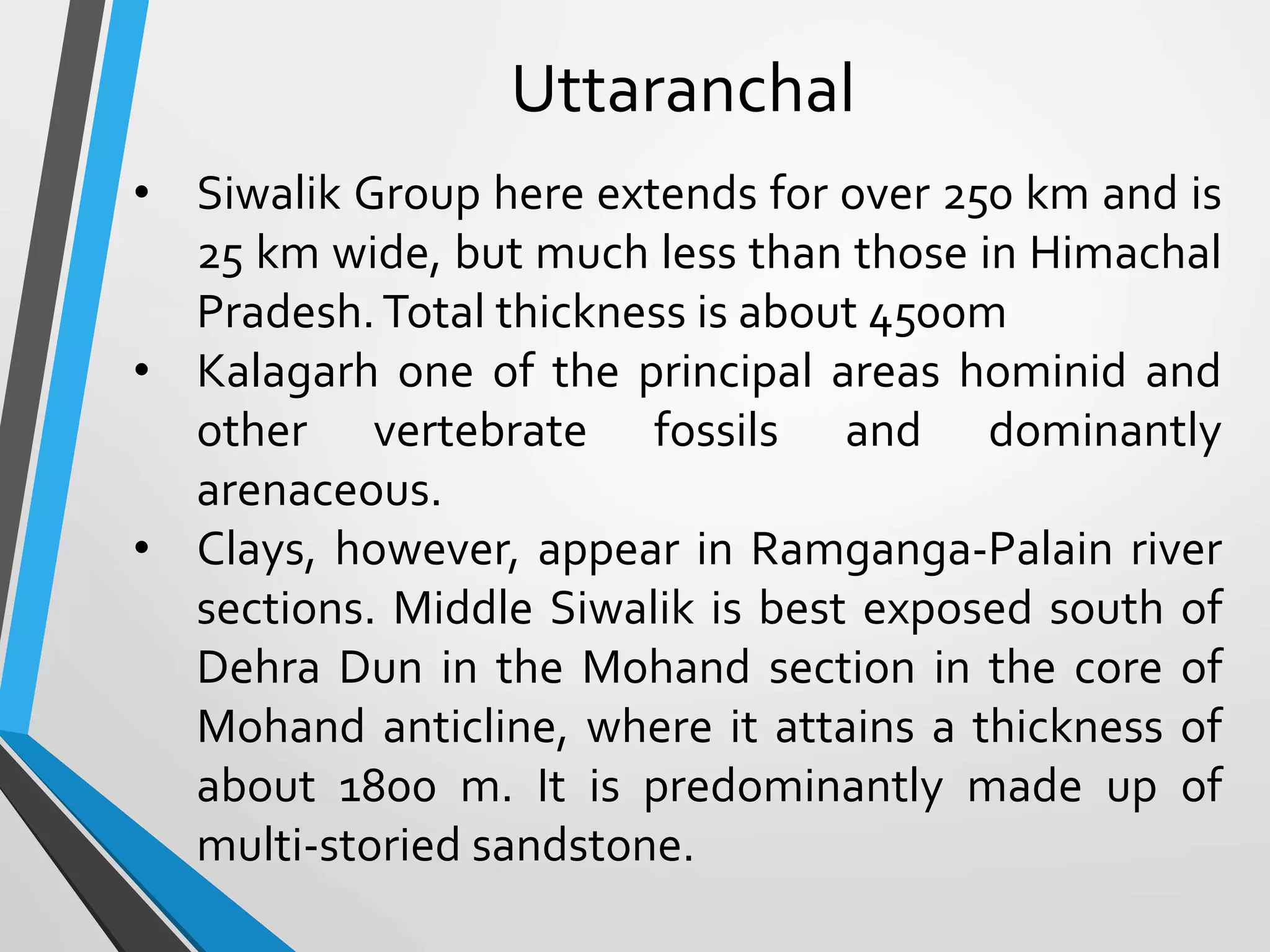 Uttaranchal

• Siwalik Group here extends for over 250 km and is 25 km wide, but much less than those in Himachal Pradesh. Total thickness is about 4500m
• Kalagarh one of the principal areas hominid and other vertebrate fossils and dominantly arenaceous.
• Clays, however, appear in Ramganga-Palain river sections. Middle Siwalik is best exposed south of Dehra Dun in the Mohand section in the core of Mohand anticline, where it attains a thickness of about 1800 m. It is predominantly made up of multi-storied sandstone.